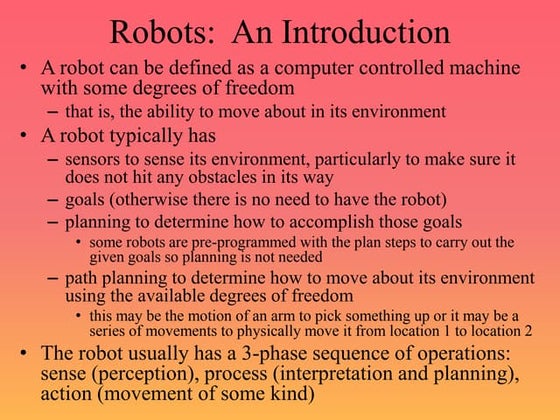 Robots: An Introduction

• A robot can be defined as a computer controlled machine with some degrees of freedom
– that is, the ability to move about in its environment

• A robot typically has
– sensors to sense its environment, particularly to make sure it does not hit any obstacles in its way
– goals (otherwise there is no need to have the robot)
– planning to determine how to accomplish those goals
• some robots are pre-programmed with the plan steps to carry out the given goals so planning is not needed
– path planning to determine how to move about its environment using the available degrees of freedom
• this may be the motion of an arm to pick something up or it may be a series of movements to physically move it from location 1 to location 2

• The robot usually has a 3-phase sequence of operations: sense (perception), process (interpretation and planning), action (movement of some kind)